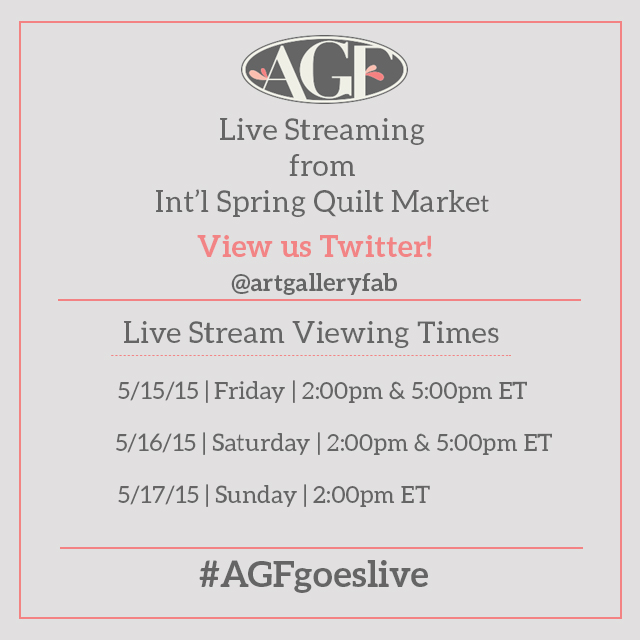 AGF

Live Streaming from Int'l Spring Quilt Market

View us Twitter!

@artgalleryfab

Live Stream Viewing Times

5/15/15 | Friday | 2:00pm & 5:00pm ET

5/16/15 | Saturday | 2:00pm & 5:00pm ET

5/17/15 | Sunday | 2:00pm ET

#AGFgoeslive